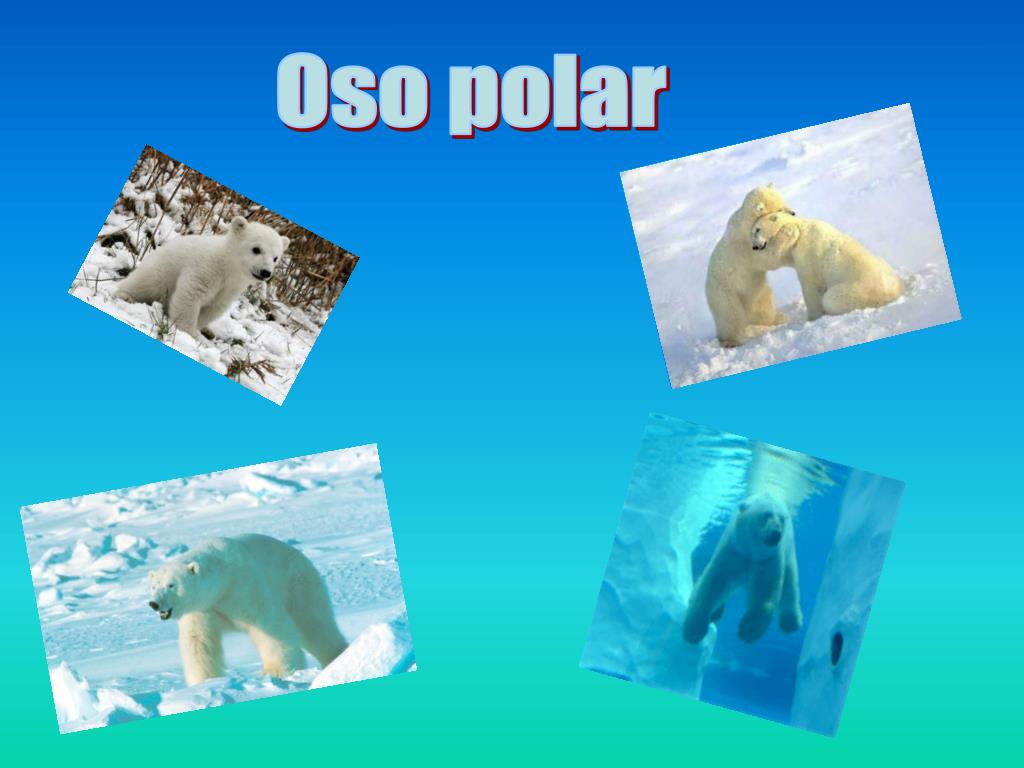 Oso polar